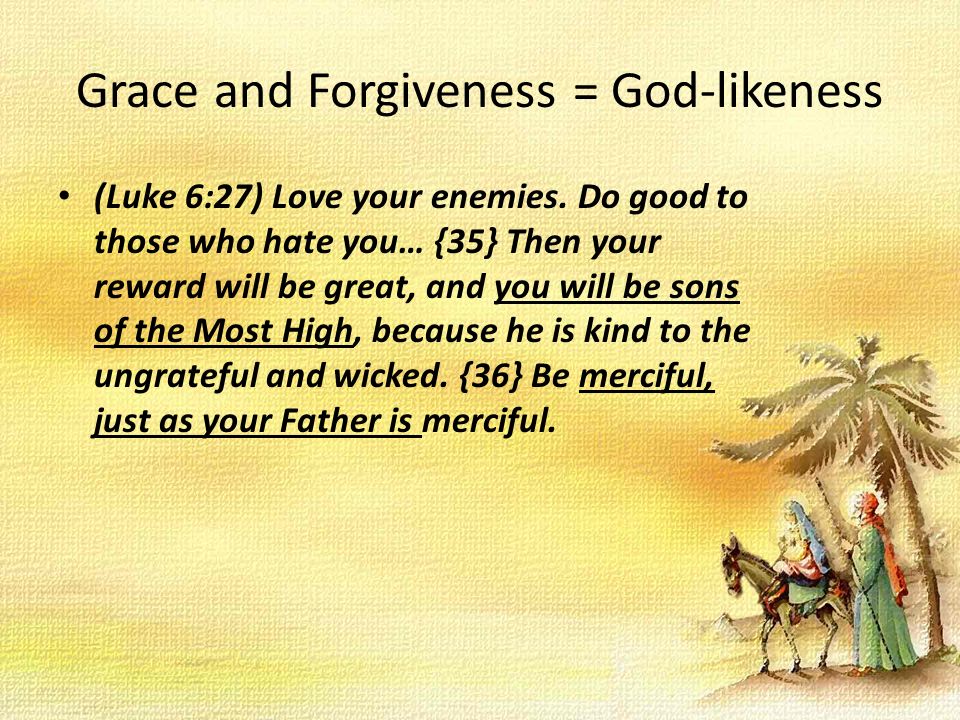 Grace and Forgiveness = God-likeness

• (Luke 6:27) Love your enemies. Do good to those who hate you… {35} Then your reward will be great, and you will be sons of the Most High, because he is kind to the ungrateful and wicked. {36} Be merciful, just as your Father is merciful.